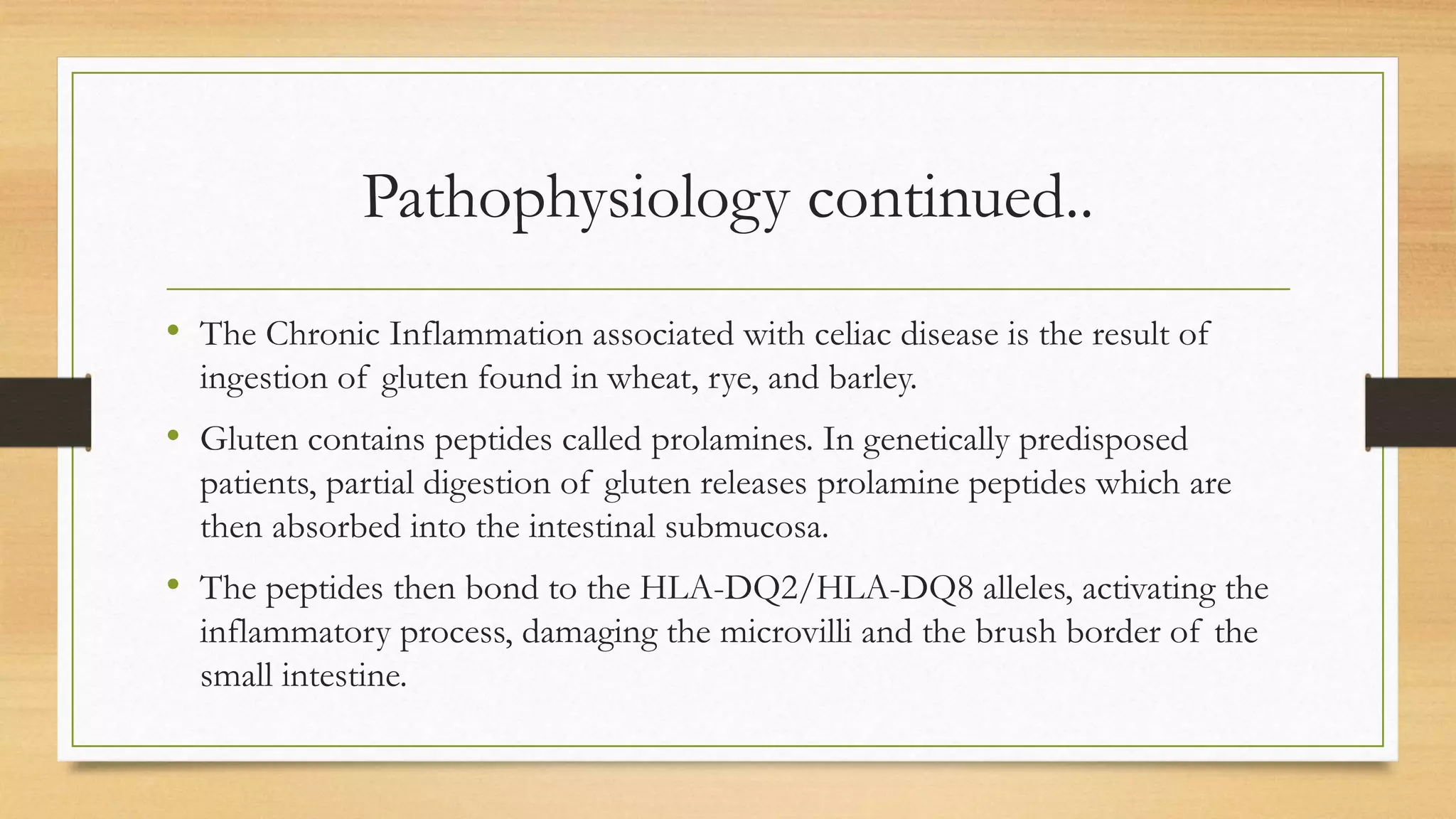 Pathophysiology continued..

• The Chronic Inflammation associated with celiac disease is the result of ingestion of gluten found in wheat, rye, and barley.

• Gluten contains peptides called prolamines. In genetically predisposed patients, partial digestion of gluten releases prolamine peptides which are then absorbed into the intestinal submucosa.

• The peptides then bond to the HLA-DQ2/HLA-DQ8 alleles, activating the inflammatory process, damaging the microvilli and the brush border of the small intestine.